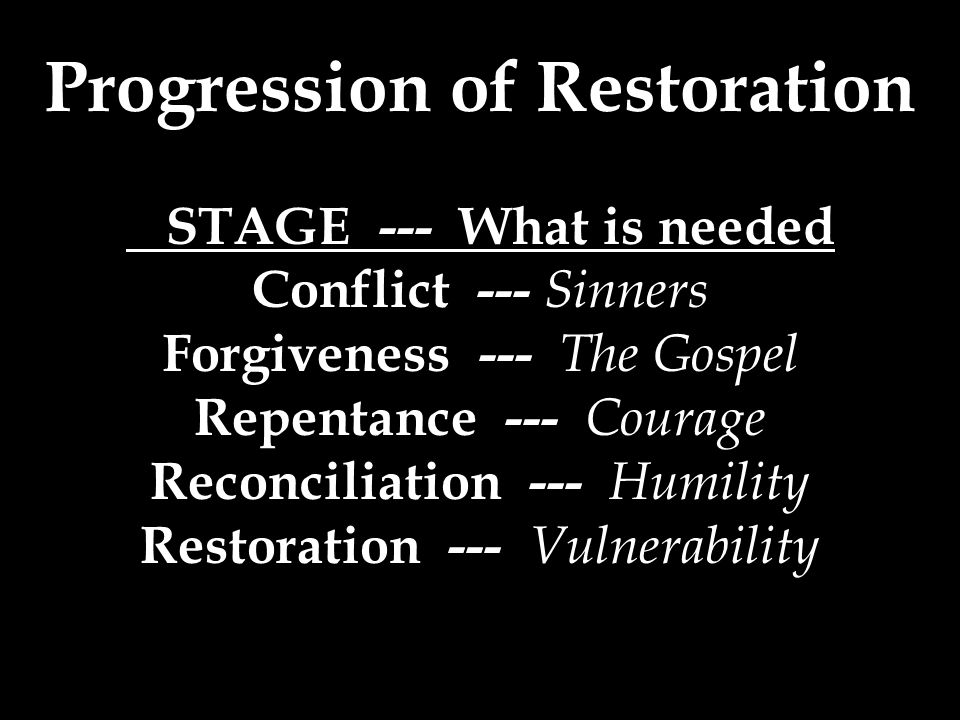 Progression of Restoration

STAGE --- What is needed
Conflict --- Sinners
Forgiveness --- The Gospel
Repentance --- Courage
Reconciliation --- Humility
Restoration --- Vulnerability